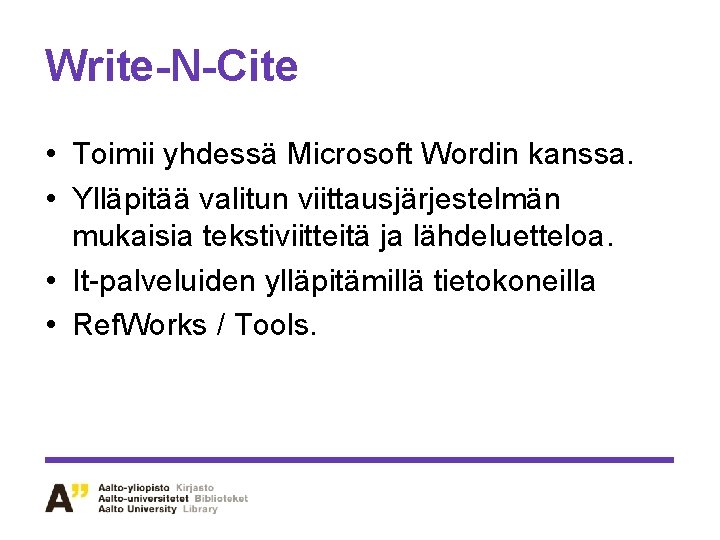 Write-N-Cite

• Toimii yhdessä Microsoft Wordin kanssa.
• Ylläpitää valitun viittausjärjestelmän mukaisia tekstiviitteitä ja lähdeluetteloa.
• It-palveluiden ylläpitämillä tietokoneilla
• RefWorks / Tools.

A"
Aalto-yliopisto Kirjasto
Aalto-universitetet Biblioteket
Aalto University Library